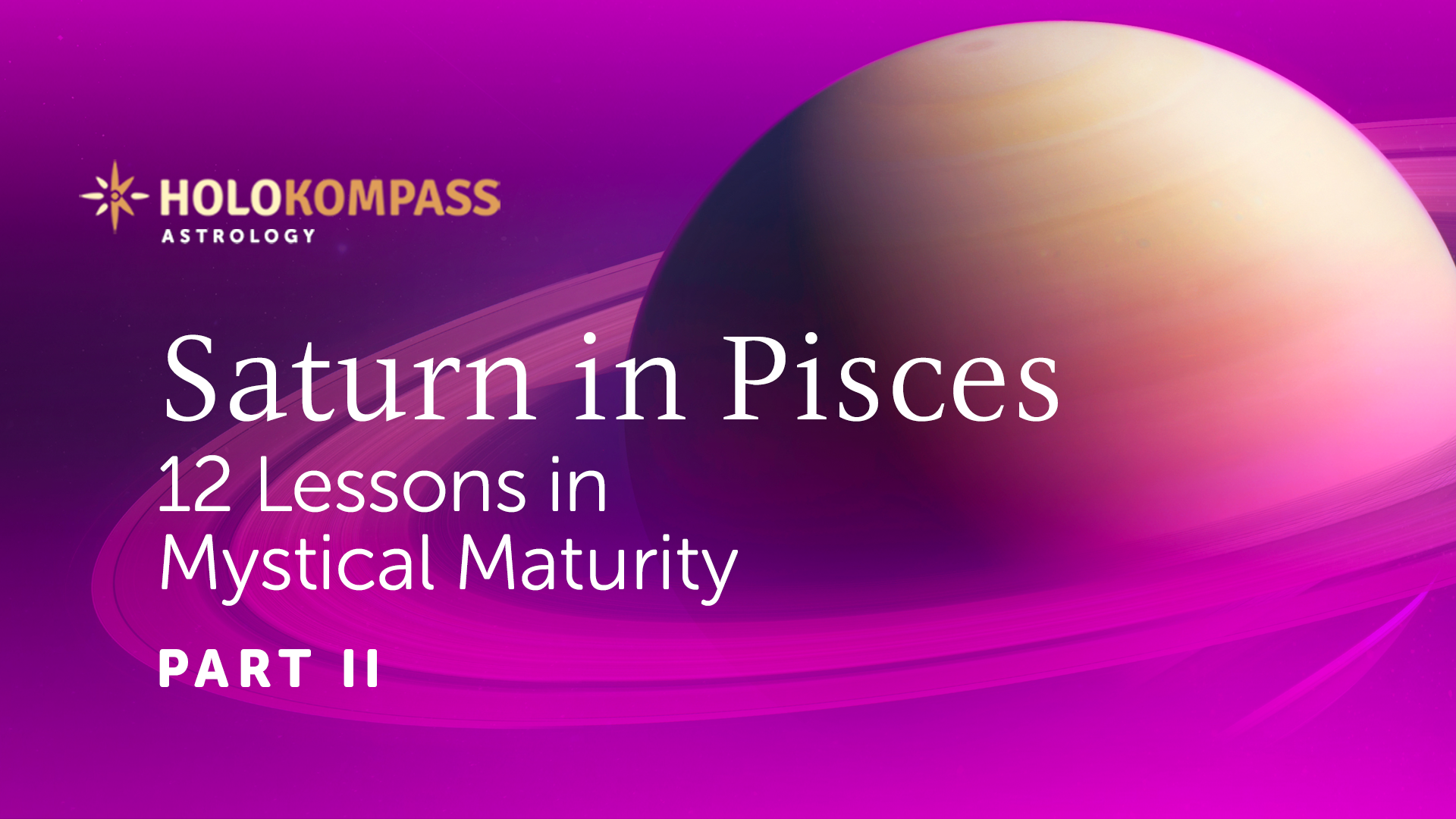 HOLOKOMPASS
ASTROLOGY

Saturn in Pisces
12 Lessons in Mystical Maturity

PART II